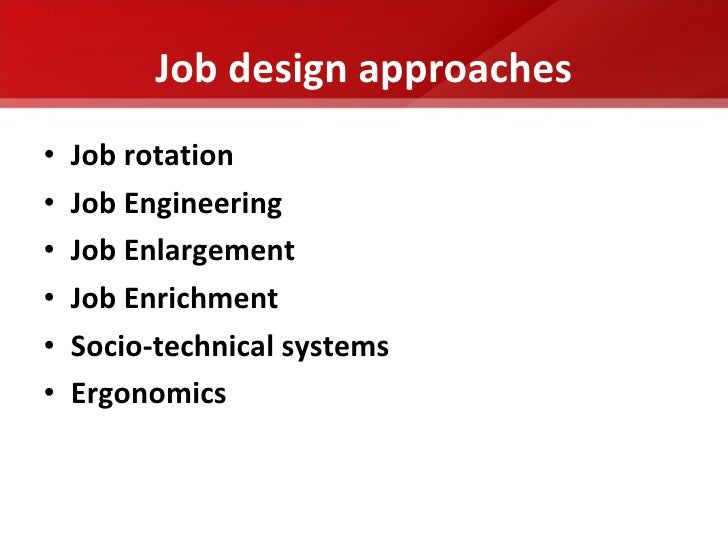 Job design approaches

• Job rotation
• Job Engineering
• Job Enlargement
• Job Enrichment
• Socio-technical systems
• Ergonomics